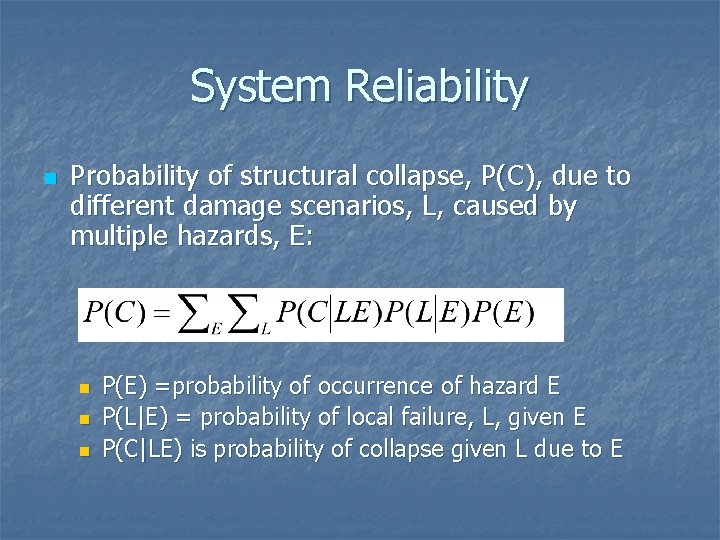 System Reliability

Probability of structural collapse, P(C), due to different damage scenarios, L, caused by multiple hazards, E:

$P(C) = \sum_E \sum_L P(C|LE)P(L|E)P(E)$

P(E) =probability of occurrence of hazard E
P(L|E) = probability of local failure, L, given E
P(C|LE) is probability of collapse given L due to E